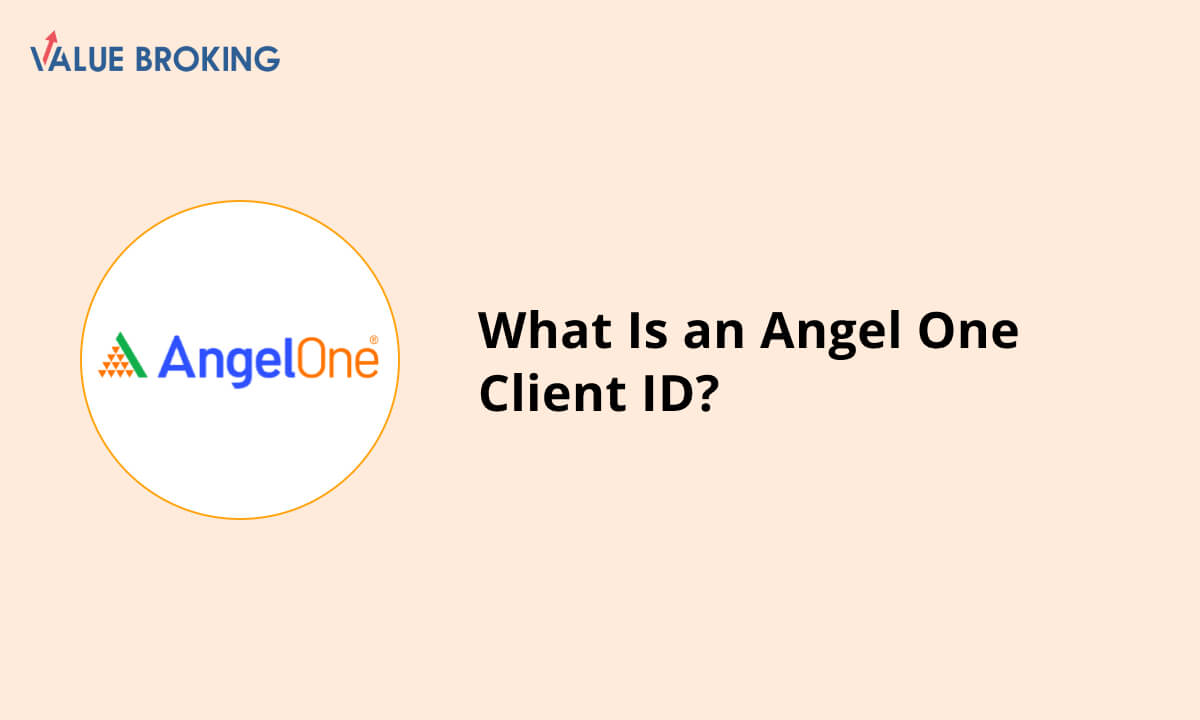 VALUE BROKING

AngelOne®

What Is an Angel One Client ID?